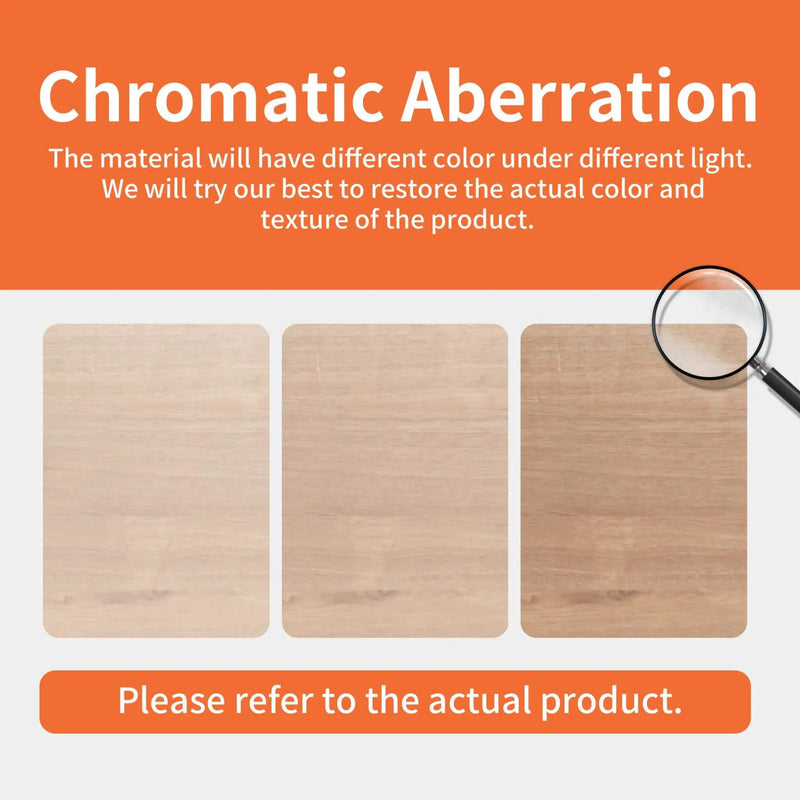 Chromatic Aberration

The material will have different color under different light. We will try our best to restore the actual color and texture of the product.

Please refer to the actual product.